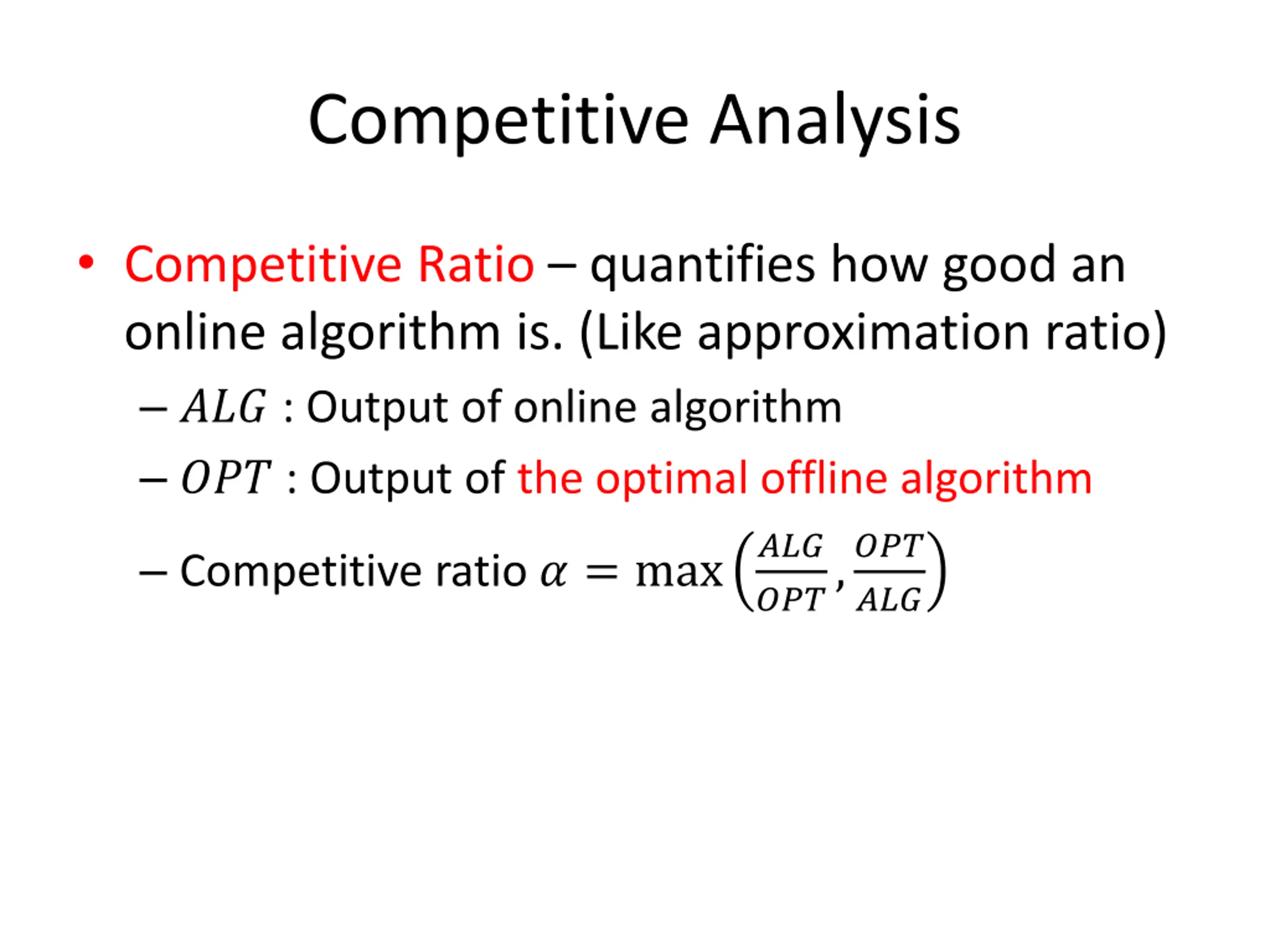 Competitive Analysis

• Competitive Ratio – quantifies how good an online algorithm is. (Like approximation ratio)

– $ALG$ : Output of online algorithm

– $OPT$ : Output of the optimal offline algorithm

– Competitive ratio $\alpha = \max\left(\frac{ALG}{OPT}, \frac{OPT}{ALG}\right)$